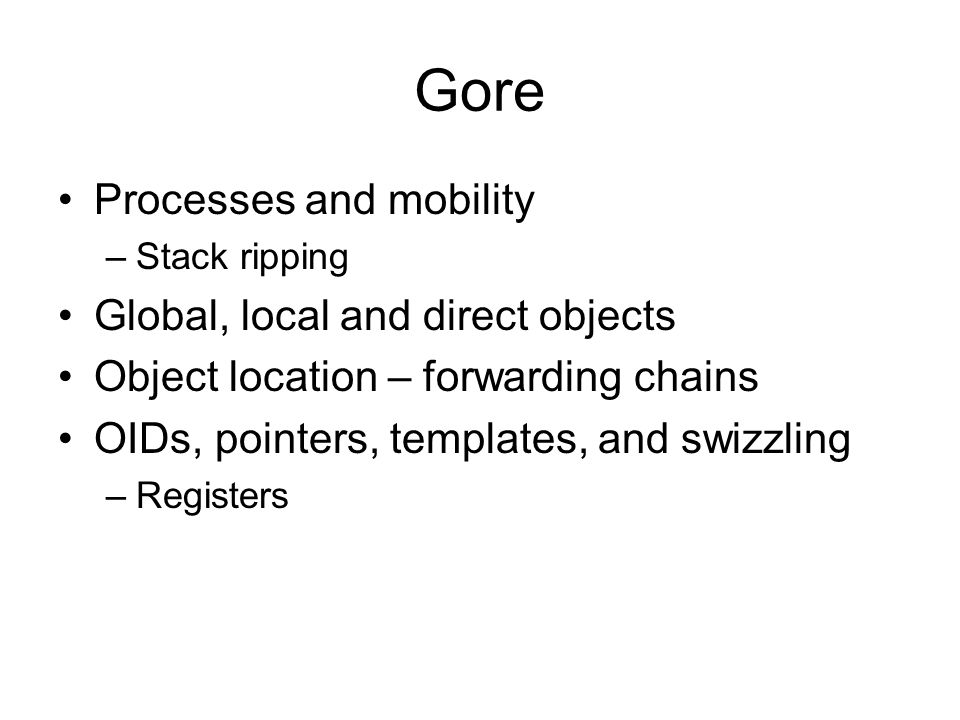 Gore

• Processes and mobility
– Stack ripping
• Global, local and direct objects
• Object location – forwarding chains
• OIDs, pointers, templates, and swizzling
– Registers